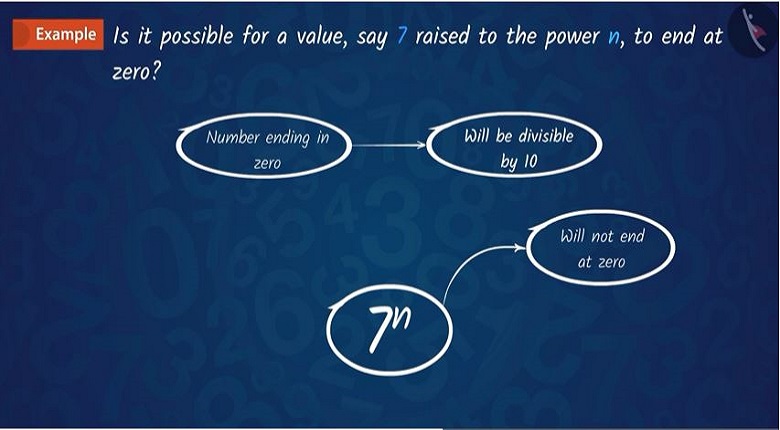 Example Is it possible for a value, say 7 raised to the power n, to end at zero?

Number ending in zero

Will be divisible by 10

Will not end at zero

$7^n$